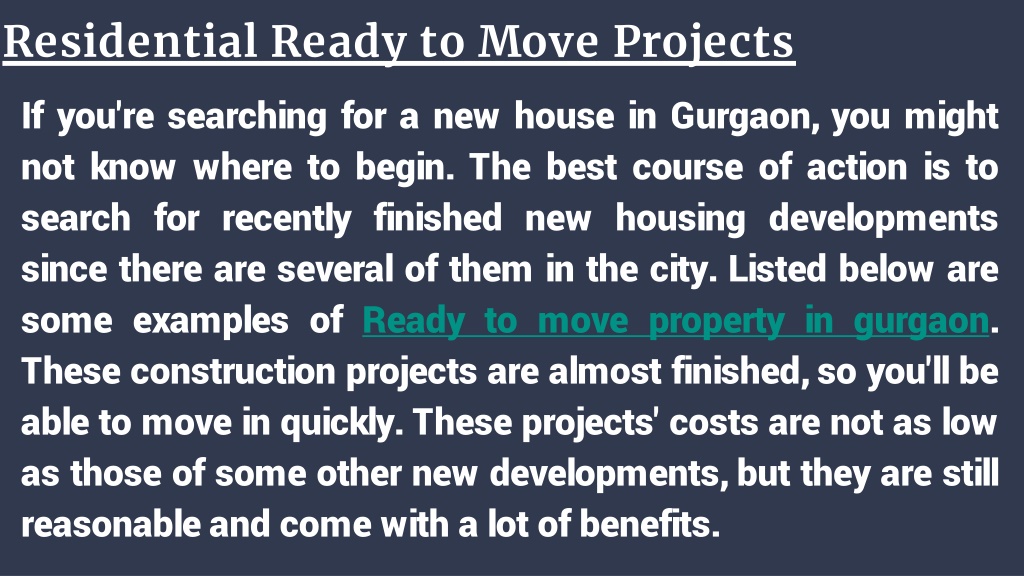 Residential Ready to Move Projects

If you're searching for a new house in Gurgaon, you might not know where to begin. The best course of action is to search for recently finished new housing developments since there are several of them in the city. Listed below are some examples of Ready to move property in gurgaon. These construction projects are almost finished, so you'll be able to move in quickly. These projects' costs are not as low as those of some other new developments, but they are still reasonable and come with a lot of benefits.